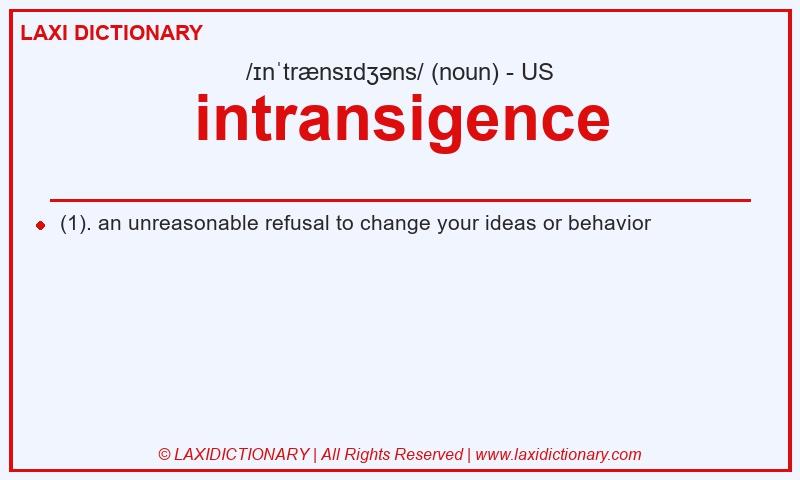 LAXI DICTIONARY

/ɪnˈtrænsɪdʒəns/ (noun) - US

intransigence

(1). an unreasonable refusal to change your ideas or behavior

© LAXIDICTIONARY | All Rights Reserved | www.laxidictionary.com